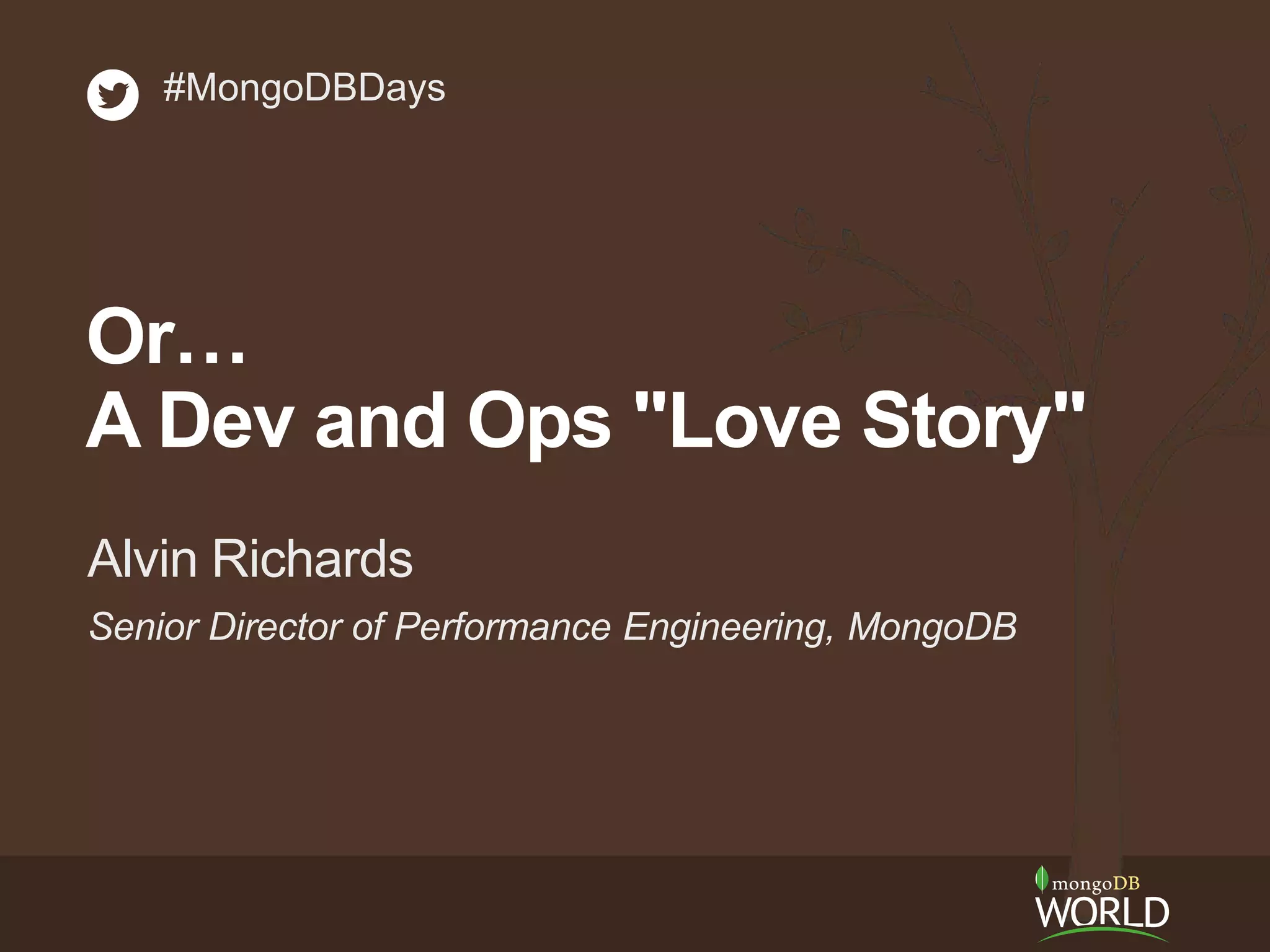 #MongoDBDays

Or…
A Dev and Ops "Love Story"

Alvin Richards

Senior Director of Performance Engineering, MongoDB

mongoDB
WORLD